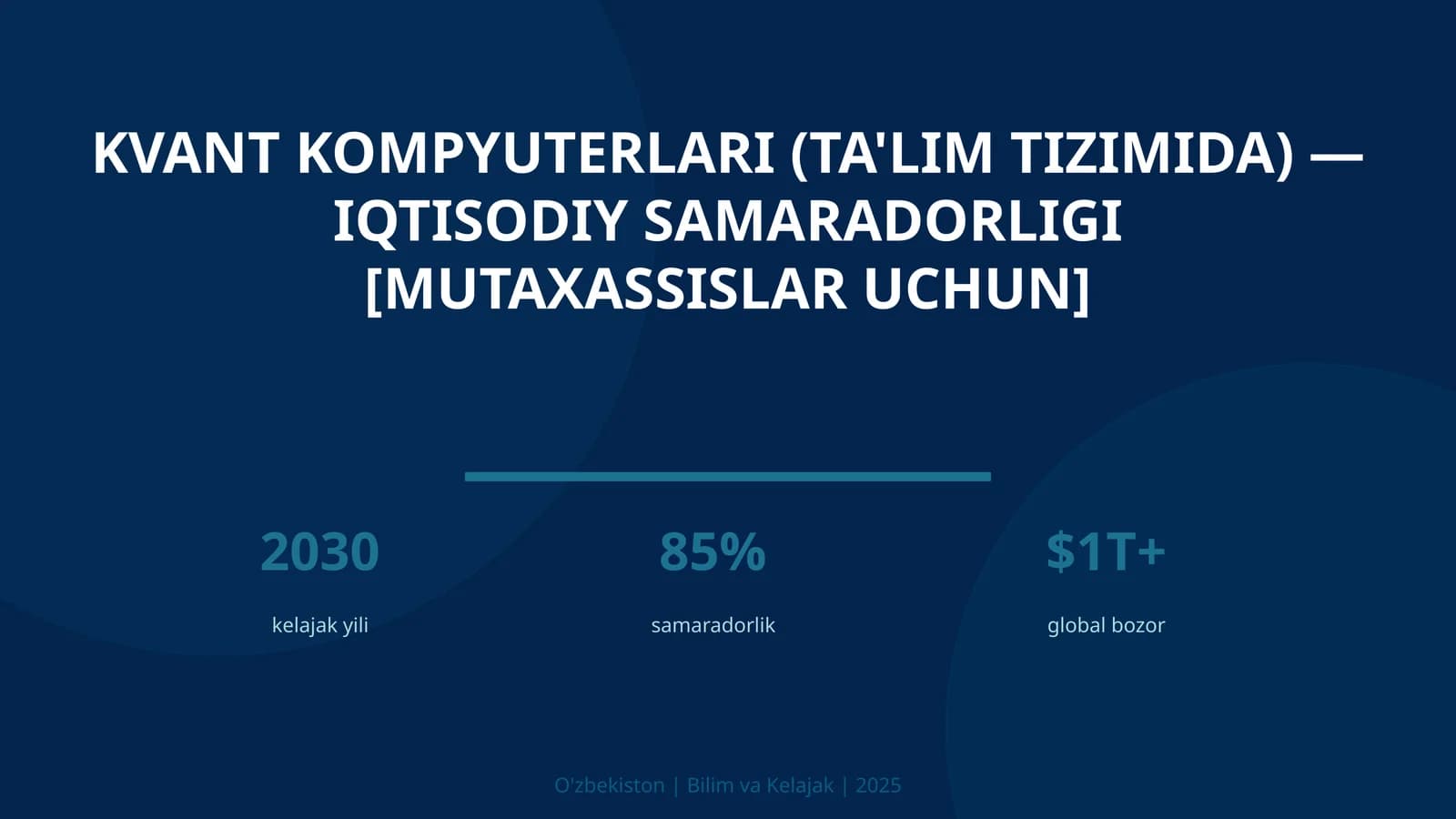 KVANT KOMPYUTERLARI (TA'LIM TIZIMIDA) — IQTISODIY SAMARADORLIGI [MUTAXASSISLAR UCHUN]

2030
kelajak yili

85%
samaradorlik

$1T+
global bozor

O'zbekiston | Bilim va Kelajak | 2025